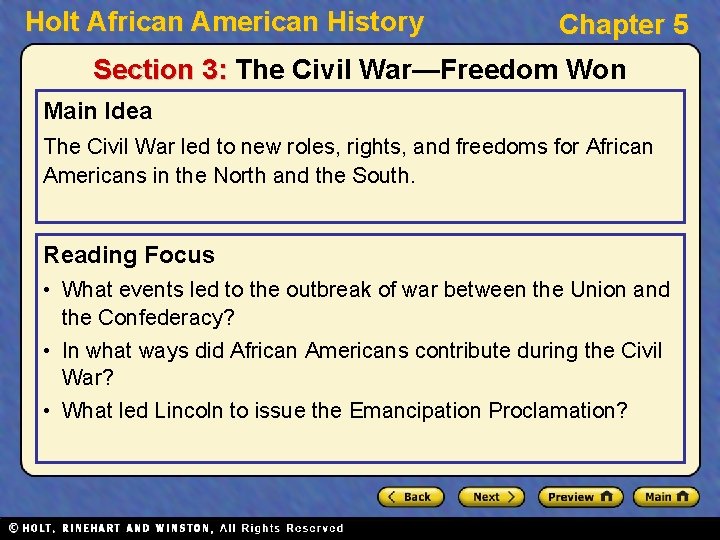 Holt African American History

Chapter 5

Section 3: The Civil War—Freedom Won

Main Idea

The Civil War led to new roles, rights, and freedoms for African Americans in the North and the South.

Reading Focus

• What events led to the outbreak of war between the Union and the Confederacy?

• In what ways did African Americans contribute during the Civil War?

• What led Lincoln to issue the Emancipation Proclamation?

Back

Next

Preview

Main

© HOLT, RINEHART AND WINSTON, All Rights Reserved